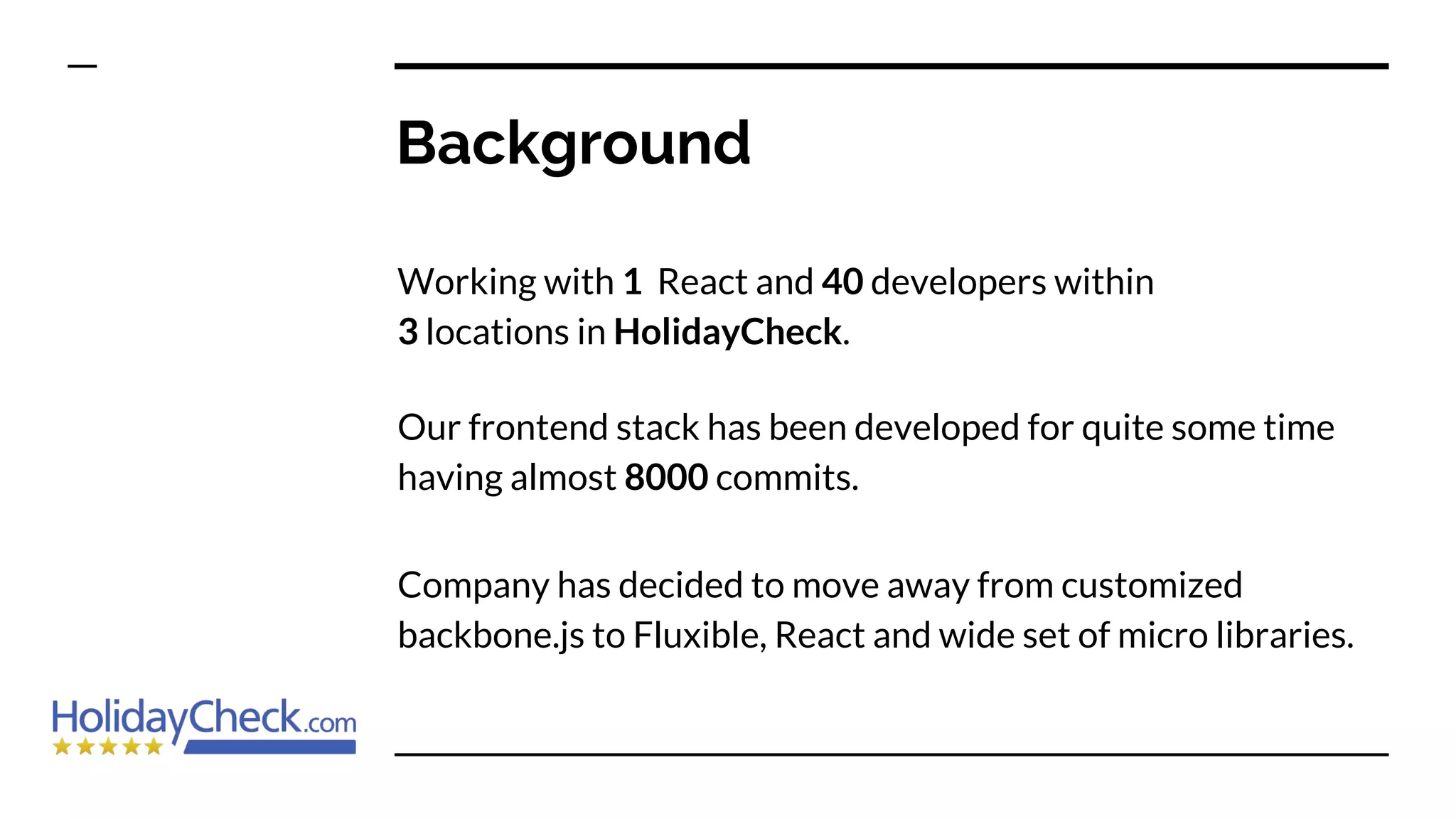 Background

Working with 1 React and 40 developers within 3 locations in HolidayCheck.

Our frontend stack has been developed for quite some time having almost 8000 commits.

Company has decided to move away from customized backbone.js to Fluxible, React and wide set of micro libraries.

HolidayCheck.com